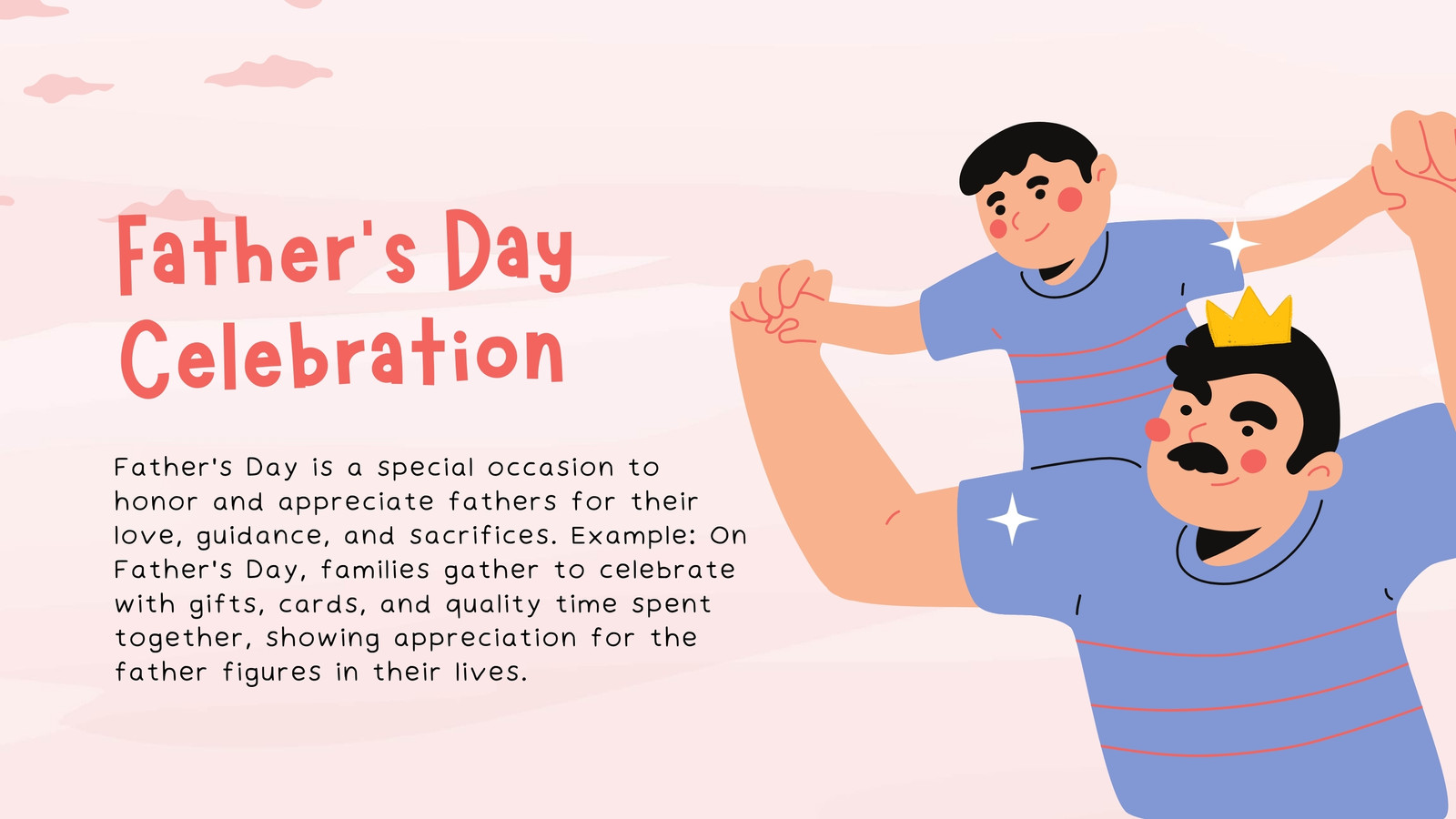 Father's Day Celebration

Father's Day is a special occasion to honor and appreciate fathers for their love, guidance, and sacrifices. Example: On Father's Day, families gather to celebrate with gifts, cards, and quality time spent together, showing appreciation for the father figures in their lives.